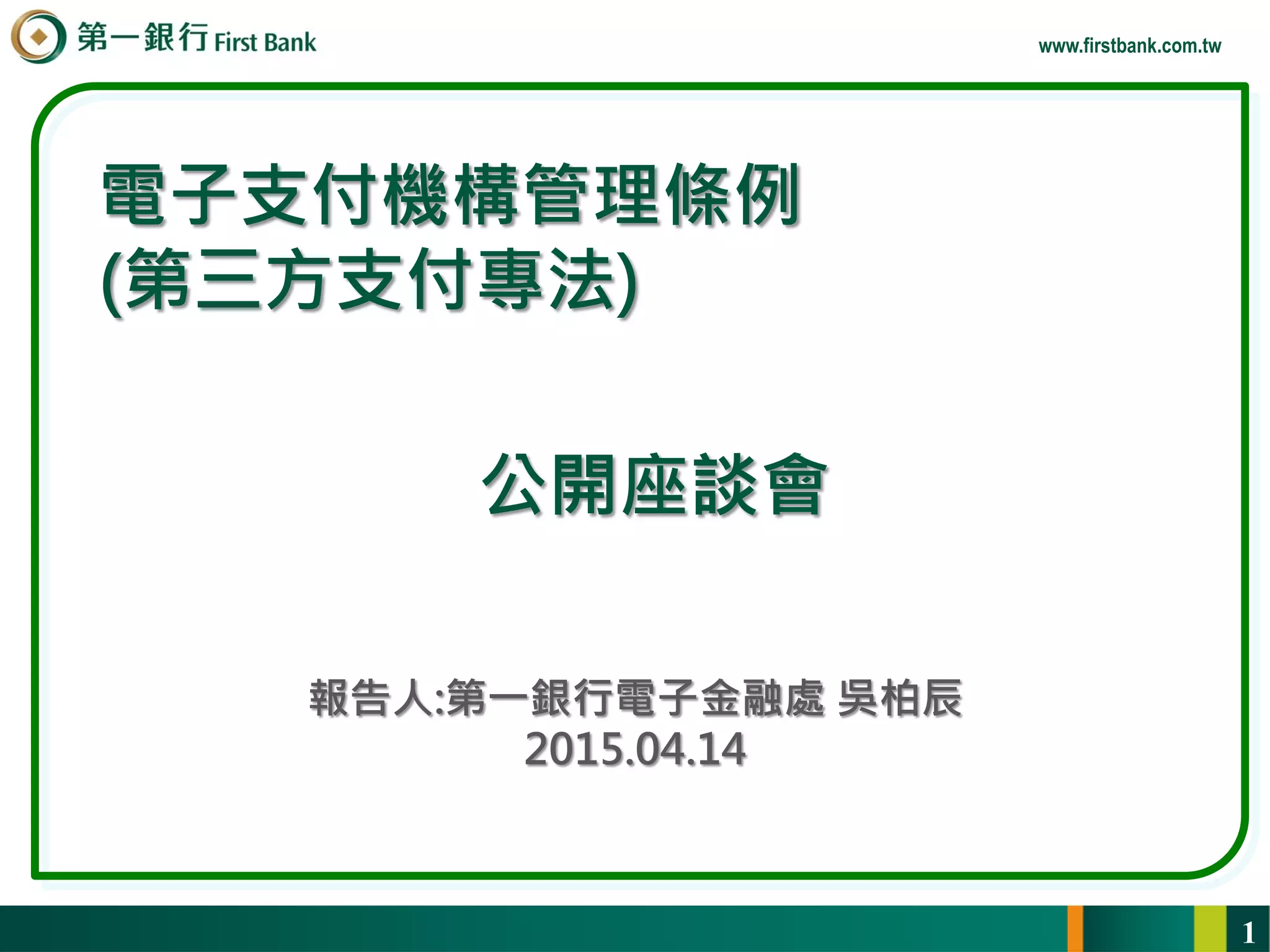 第一銀行 First Bank

www.firstbank.com.tw

電子支付機構管理條例
(第三方支付專法)

公開座談會

報告人:第一銀行電子金融處 吳柏辰
2015.04.14

1